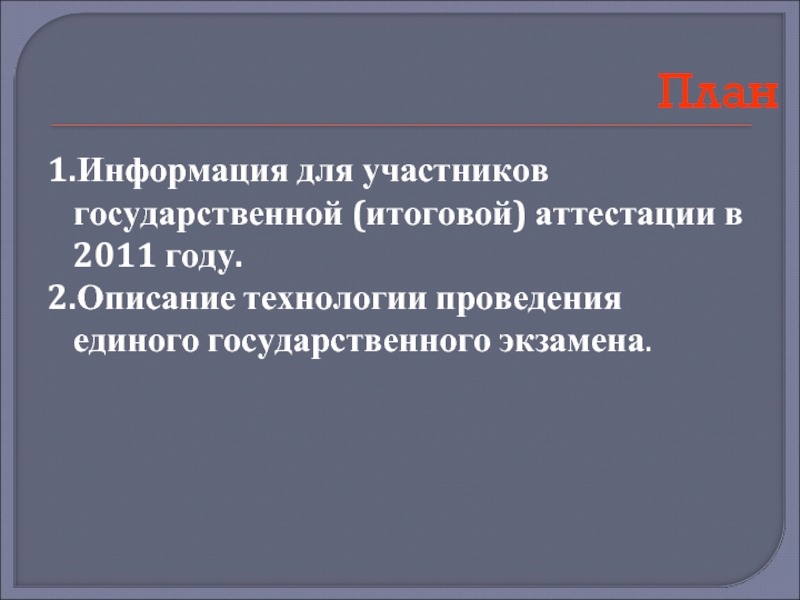 План

1.Информация для участников государственной (итоговой) аттестации в 2011 году.

2.Описание технологии проведения единого государственного экзамена.